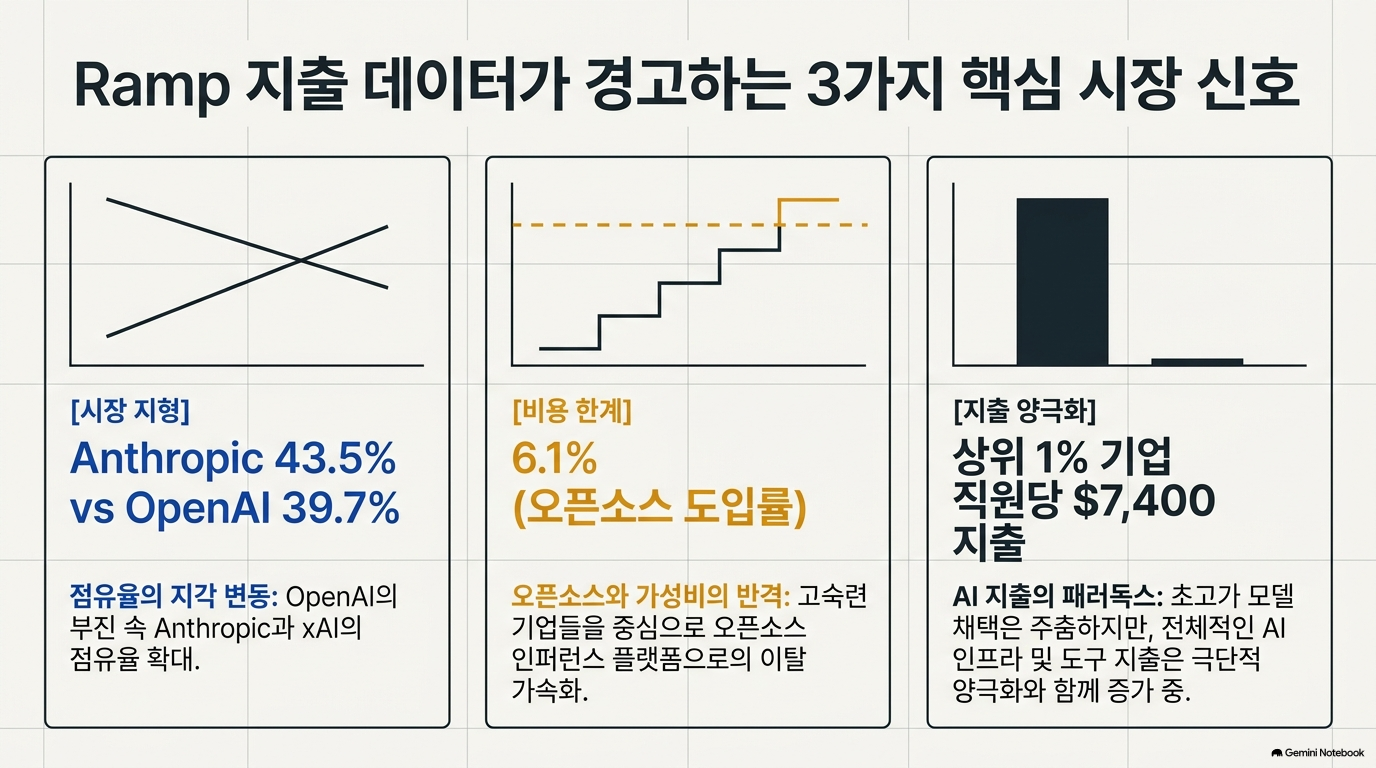 Ramp 지출 데이터가 경고하는 3가지 핵심 시장 신호

[시장 지형]

Anthropic 43.5% vs OpenAI 39.7%

점유율의 지각 변동: OpenAI의 부진 속 Anthropic과 xAI의 점유율 확대.

[비용 한계]

6.1% (오픈소스 도입률)

오픈소스와 가성비의 반격: 고숙련 기업들을 중심으로 오픈소스 인퍼런스 플랫폼으로의 이탈 가속화.

[지출 양극화]

상위 1% 기업 직원당 $7,400 지출

AI 지출의 패러독스: 초고가 모델 채택은 주춤하지만, 전체적인 AI 인프라 및 도구 지출은 극단적 양극화와 함께 증가 중.

Gemini Notebook